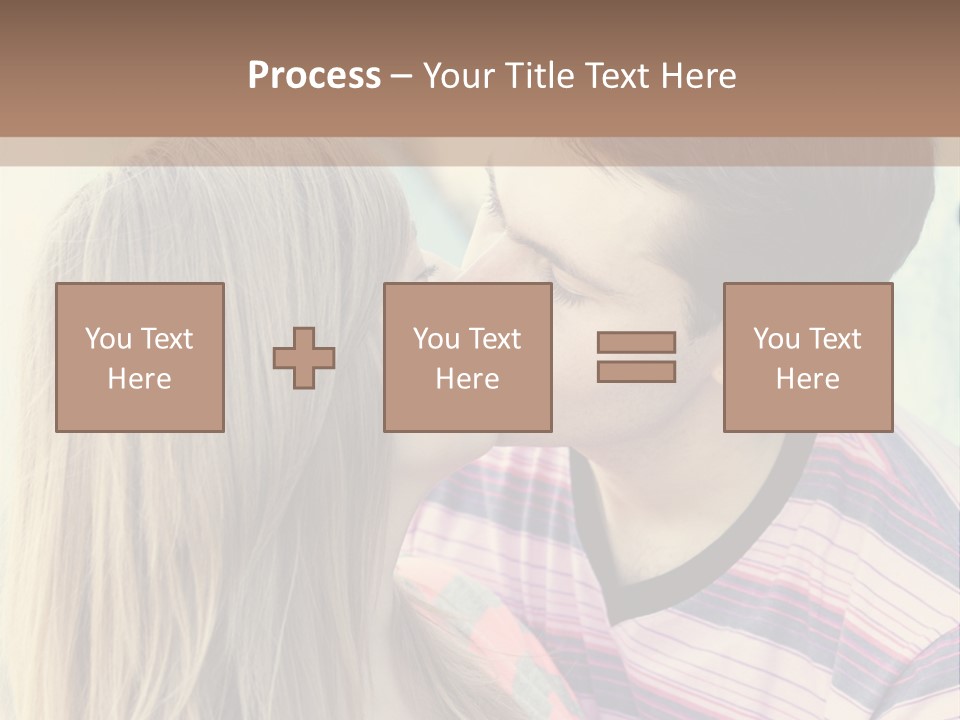 Process – Your Title Text Here

You Text Here

You Text Here

You Text Here